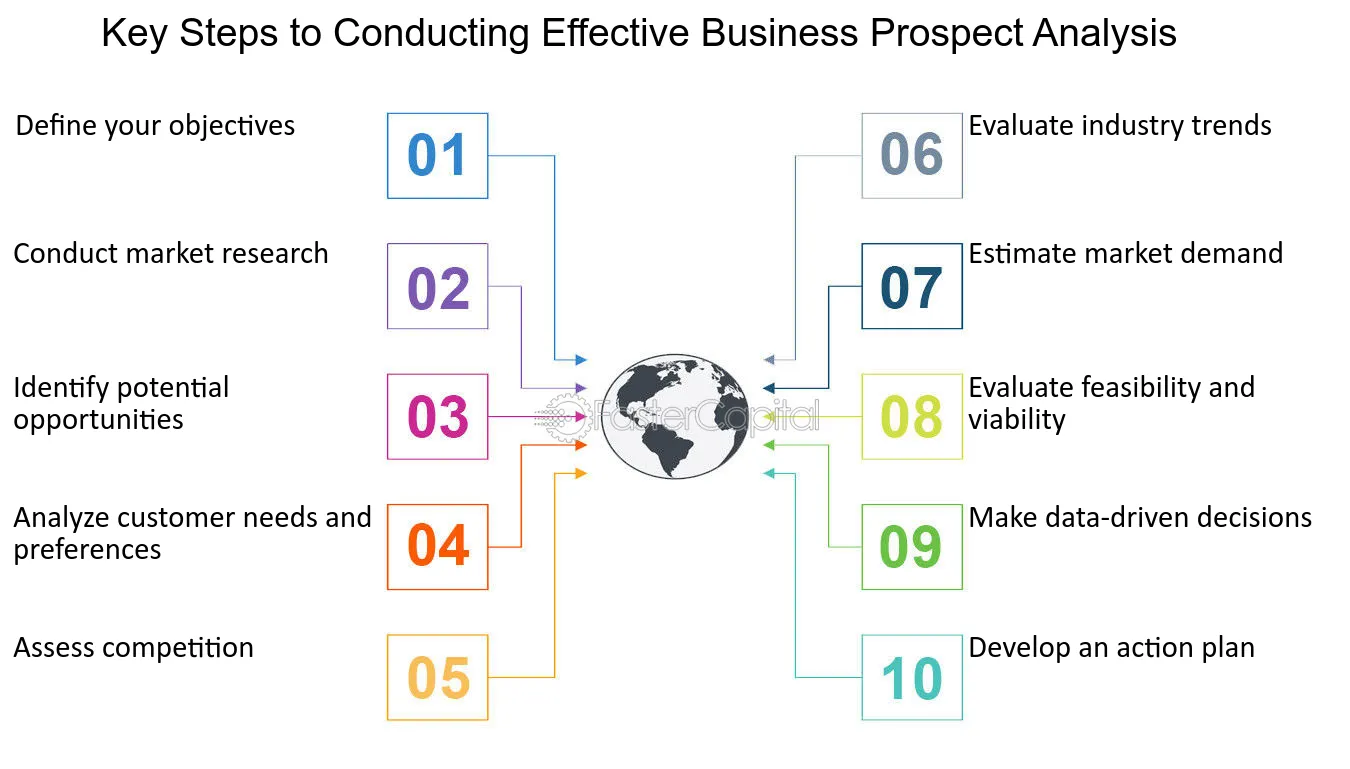 Key Steps to Conducting Effective Business Prospect Analysis

Define your objectives

01

Conduct market research

02

Identify potential opportunities

03

Analyze customer needs and preferences

04

Assess competition

05

FasterCapital

06

Evaluate industry trends

07

Estimate market demand

08

Evaluate feasibility and viability

09

Make data-driven decisions

10

Develop an action plan